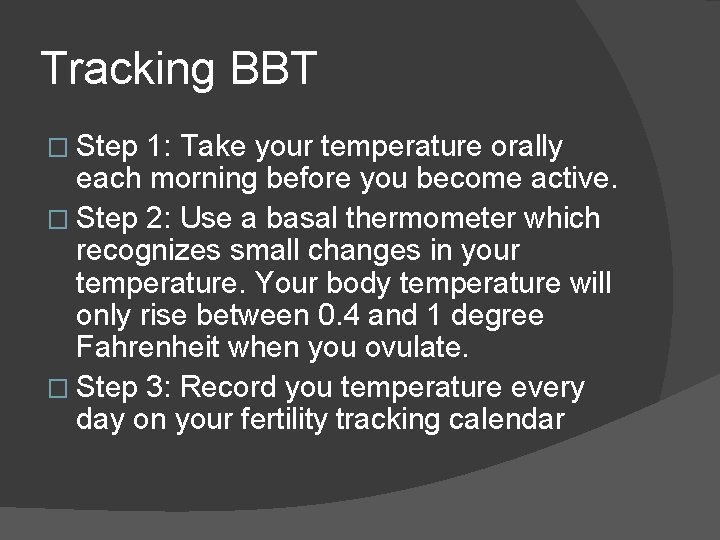 Tracking BBT

□ Step 1: Take your temperature orally each morning before you become active.

□ Step 2: Use a basal thermometer which recognizes small changes in your temperature. Your body temperature will only rise between 0.4 and 1 degree Fahrenheit when you ovulate.

□ Step 3: Record you temperature every day on your fertility tracking calendar